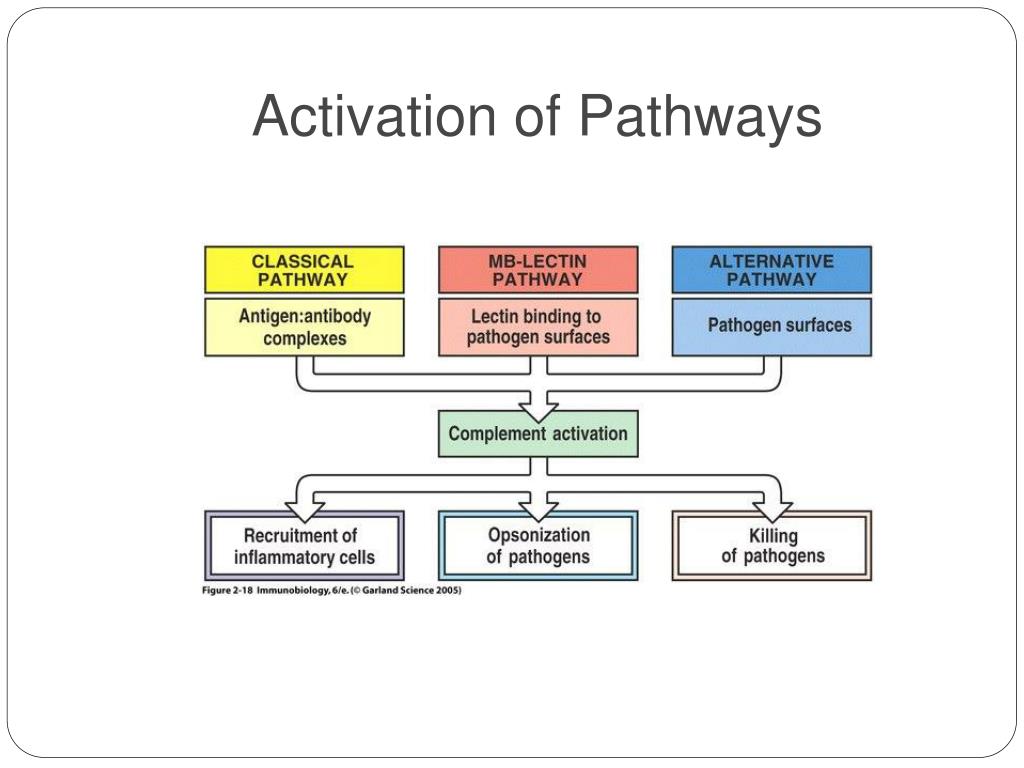 Activation of Pathways

CLASSICAL PATHWAY

Antigen:antibody complexes

MB-LECTIN PATHWAY

Lectin binding to pathogen surfaces

ALTERNATIVE PATHWAY

Pathogen surfaces

Complement activation

Recruitment of inflammatory cells

Opsonization of pathogens

Killing of pathogens

Figure 2-18 Immunobiology, 6/e. (© Garland Science 2005)